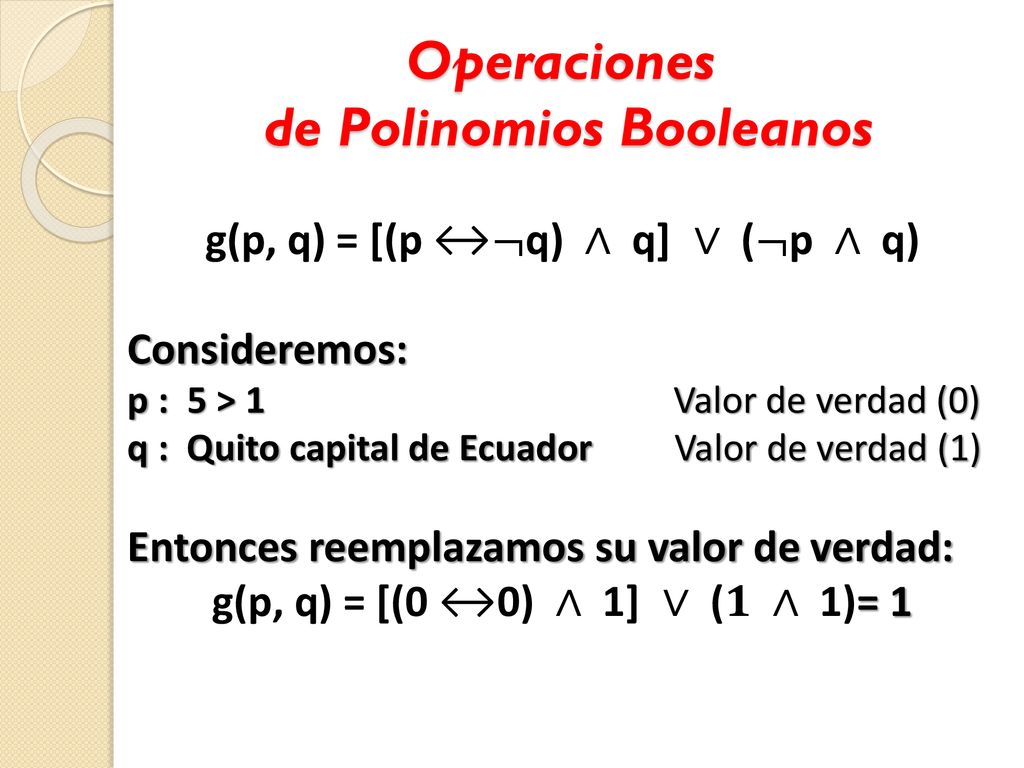 Operaciones
de Polinomios Booleanos

$g(p, q) = [(p \leftrightarrow \neg q) \wedge q] \vee (\neg p \wedge q)$

Consideremos:
p : 5 > 1 Valor de verdad (0)
q : Quito capital de Ecuador Valor de verdad (1)

Entonces reemplazamos su valor de verdad:
$g(p, q) = [(0 \leftrightarrow 0) \wedge 1] \vee (1 \wedge 1) = 1$